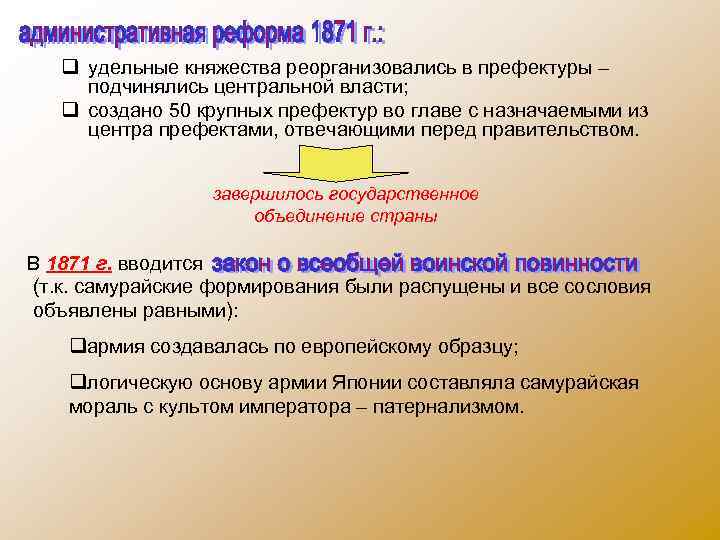 административная реформа 1871 г.:

❑ удельные княжества реорганизовались в префектуры – подчинялись центральной власти;

❑ создано 50 крупных префектур во главе с назначаемыми из центра префектами, отвечающими перед правительством.

завершилось государственное объединение страны

В 1871 г. вводится закон о всеобщей воинской повинности (т.к. самурайские формирования были распущены и все сословия объявлены равными):

❑армия создавалась по европейскому образцу;

❑логическую основу армии Японии составляла самурайская мораль с культом императора – патернализмом.